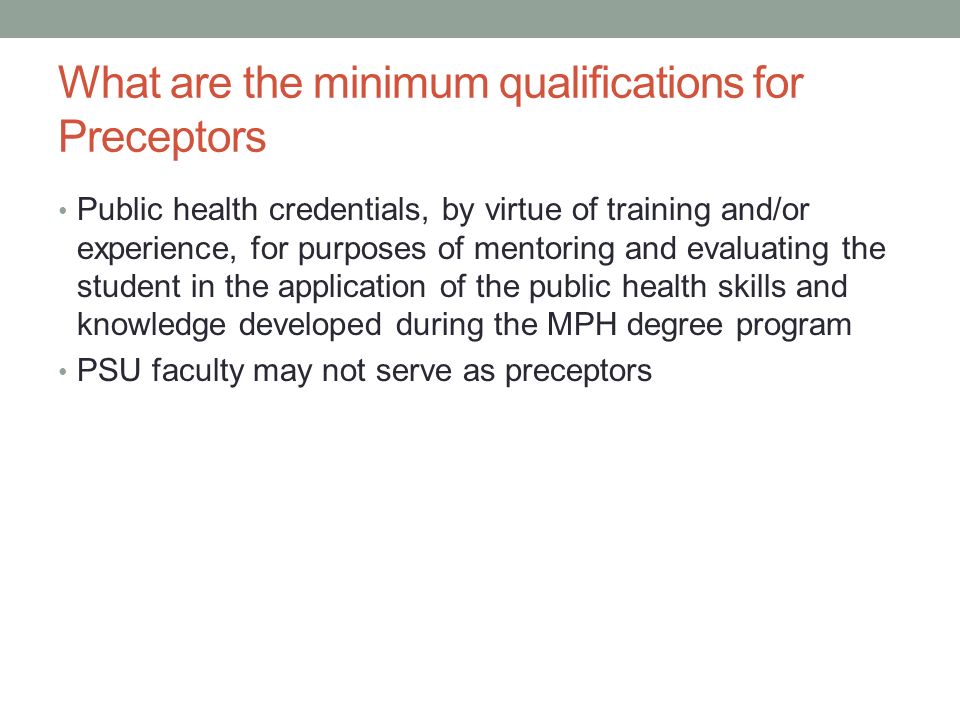 What are the minimum qualifications for Preceptors

• Public health credentials, by virtue of training and/or experience, for purposes of mentoring and evaluating the student in the application of the public health skills and knowledge developed during the MPH degree program
• PSU faculty may not serve as preceptors